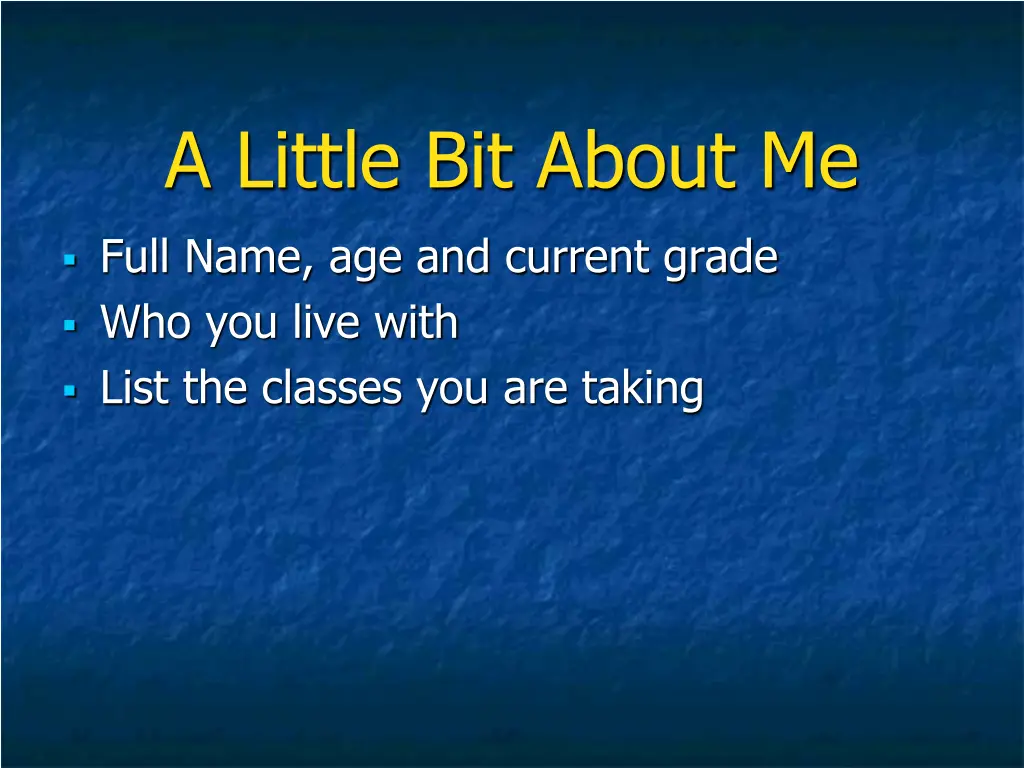 A Little Bit About Me

- Full Name, age and current grade
- Who you live with
- List the classes you are taking